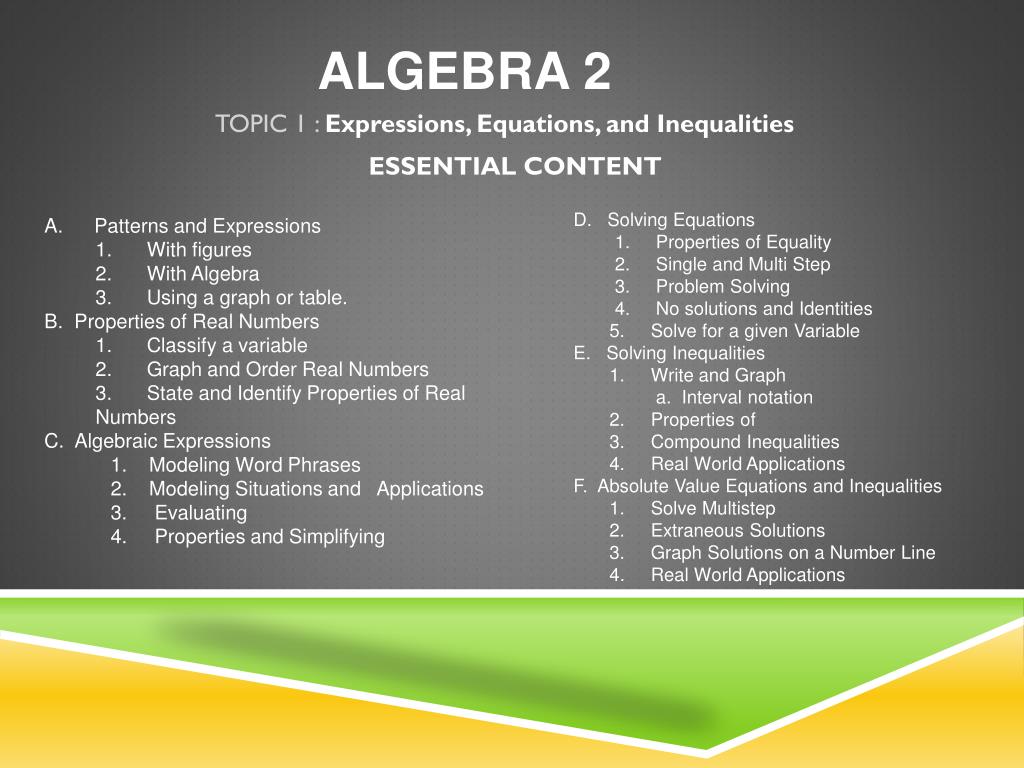 ALGEBRA 2

TOPIC 1 : Expressions, Equations, and Inequalities

ESSENTIAL CONTENT

A. Patterns and Expressions
1. With figures
2. With Algebra
3. Using a graph or table.
B. Properties of Real Numbers
1. Classify a variable
2. Graph and Order Real Numbers
3. State and Identify Properties of Real Numbers
C. Algebraic Expressions
1. Modeling Word Phrases
2. Modeling Situations and Applications
3. Evaluating
4. Properties and Simplifying

D. Solving Equations
1. Properties of Equality
2. Single and Multi Step
3. Problem Solving
4. No solutions and Identities
5. Solve for a given Variable
E. Solving Inequalities
1. Write and Graph
a. Interval notation
2. Properties of
3. Compound Inequalities
4. Real World Applications
F. Absolute Value Equations and Inequalities
1. Solve Multistep
2. Extraneous Solutions
3. Graph Solutions on a Number Line
4. Real World Applications